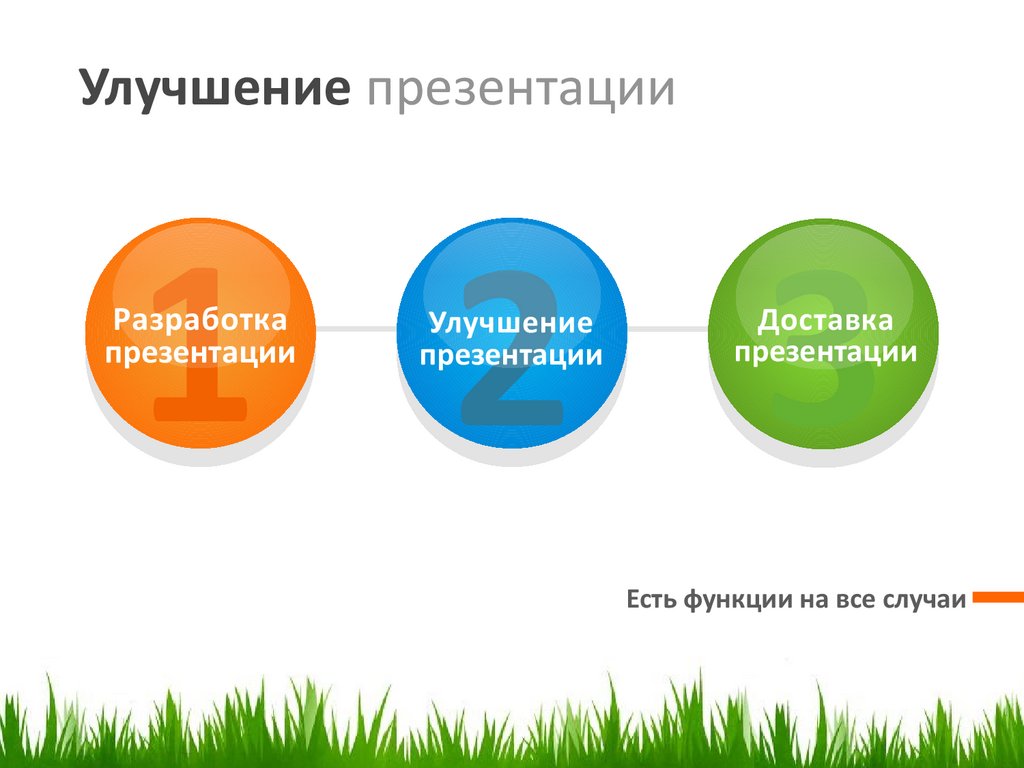 Улучшение презентации

1
Разработка презентации

2
Улучшение презентации

3
Доставка презентации

Есть функции на все случаи